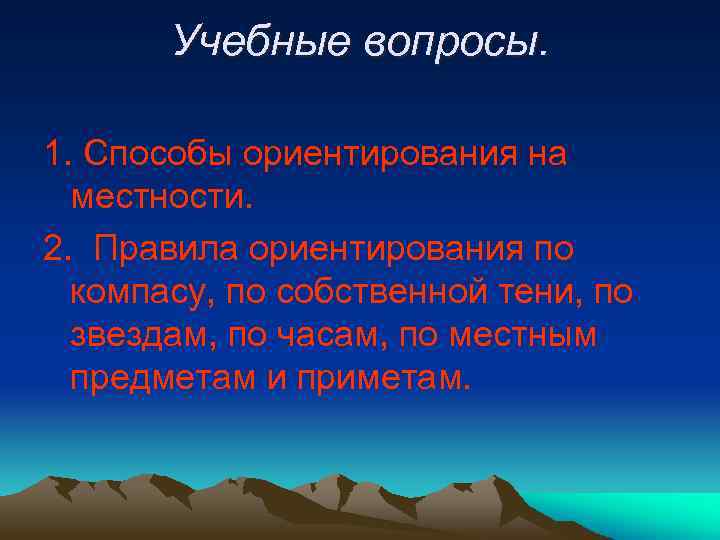 Учебные вопросы.

1. Способы ориентирования на местности.

2. Правила ориентирования по компасу, по собственной тени, по звездам, по часам, по местным предметам и приметам.